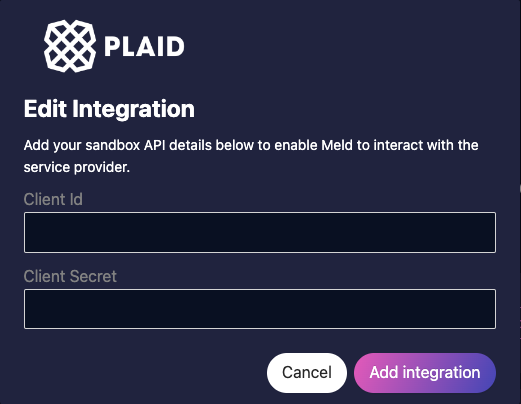 PLAID

Edit Integration

Add your sandbox API details below to enable Meld to interact with the service provider.

Client Id

Client Secret

Cancel
Add integration